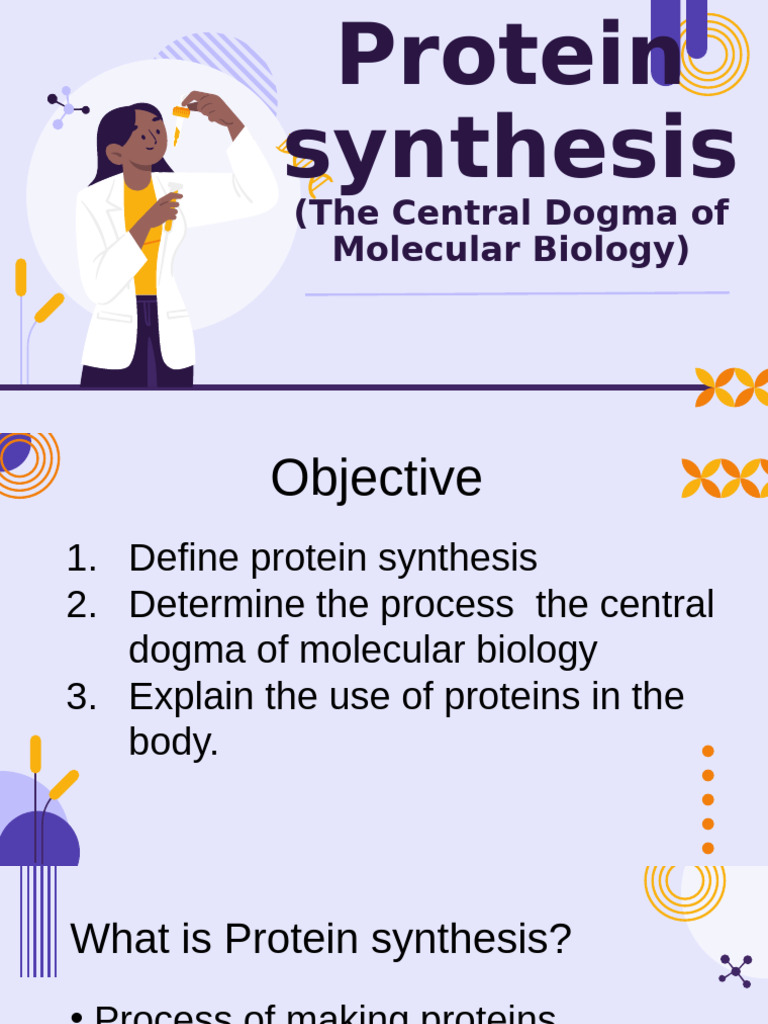 Protein synthesis
(The Central Dogma of Molecular Biology)

Objective

1. Define protein synthesis
2. Determine the process  the central dogma of molecular biology
3. Explain the use of proteins in the body.

What is Protein synthesis?

• Process of making proteins